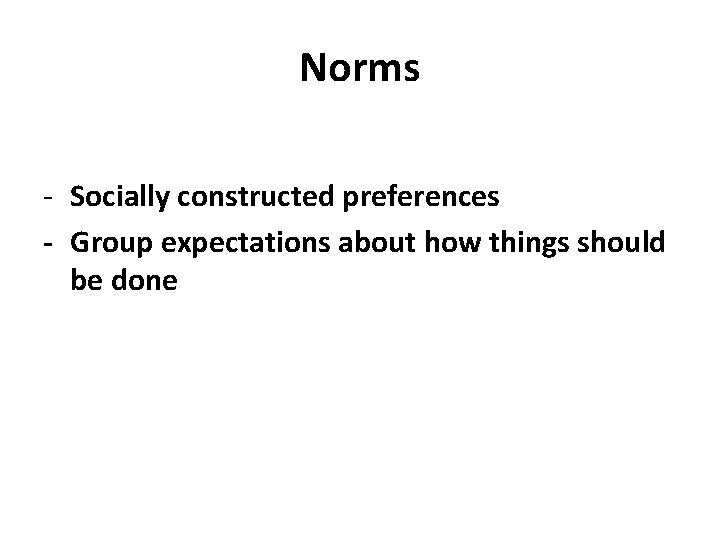 Norms

- Socially constructed preferences
- Group expectations about how things should be done